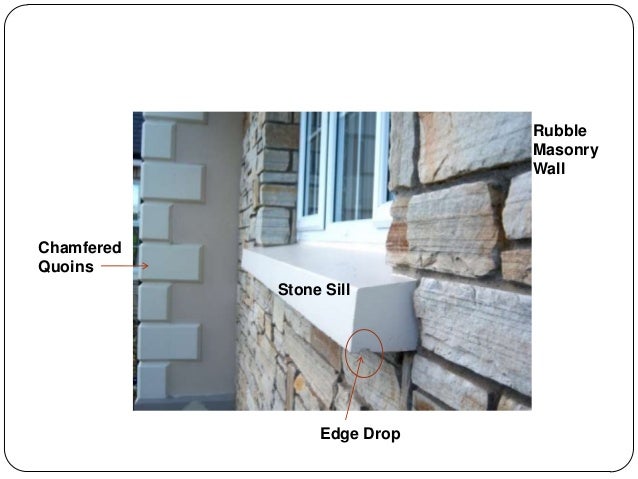 Rubble Masonry Wall

Chamfered Quoins

Stone Sill

Edge Drop